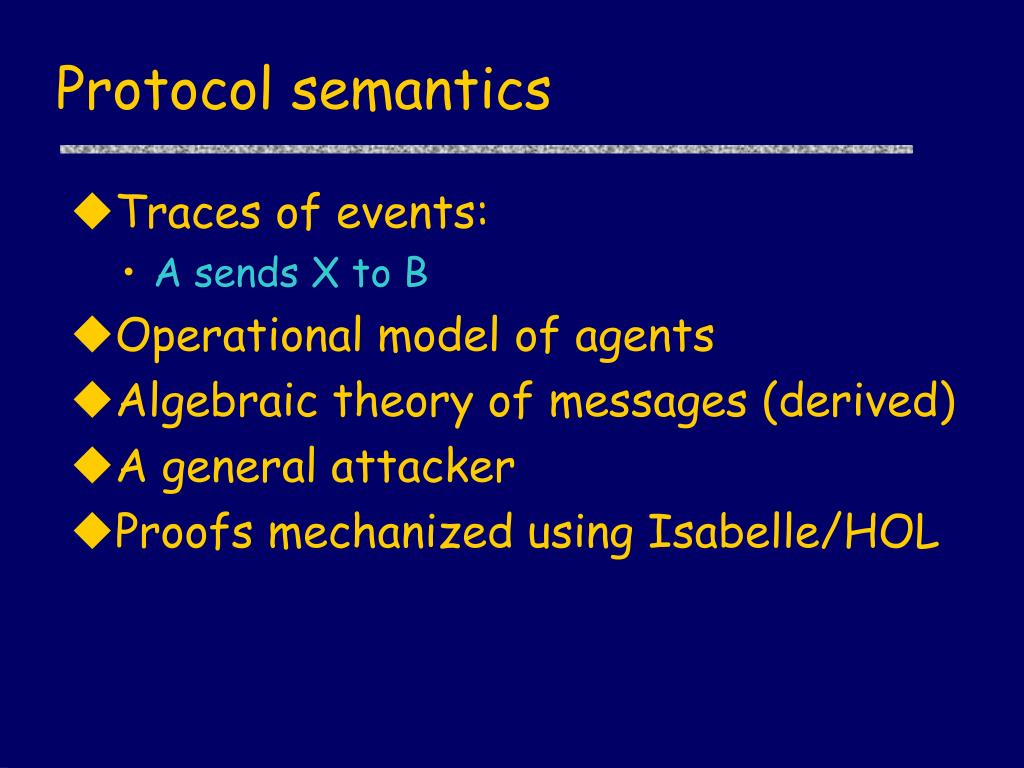 Protocol semantics

◆Traces of events:
• A sends X to B
◆Operational model of agents
◆Algebraic theory of messages (derived)
◆A general attacker
◆Proofs mechanized using Isabelle/HOL